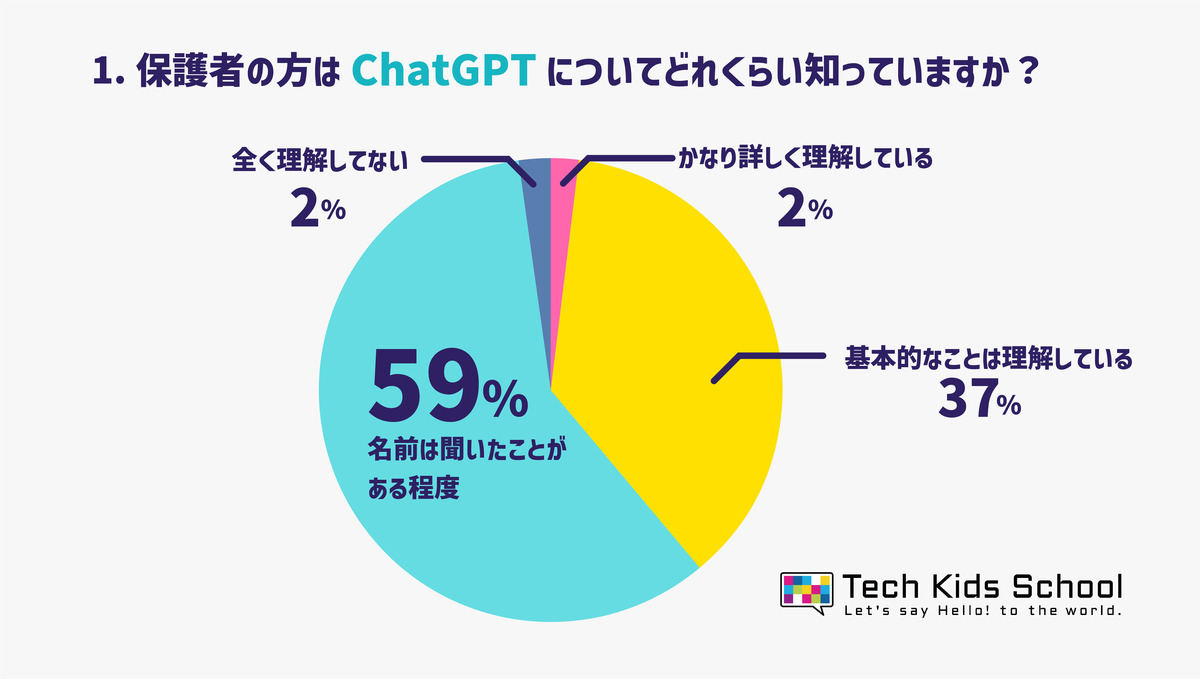 1. 保護者の方は ChatGPT についてどれくらい知っていますか？

全く理解してない
2%

かなり詳しく理解している
2%

基本的なことは理解している
37%

59%
名前は聞いたことがある程度

Tech Kids School
Let's say Hello! to the world.